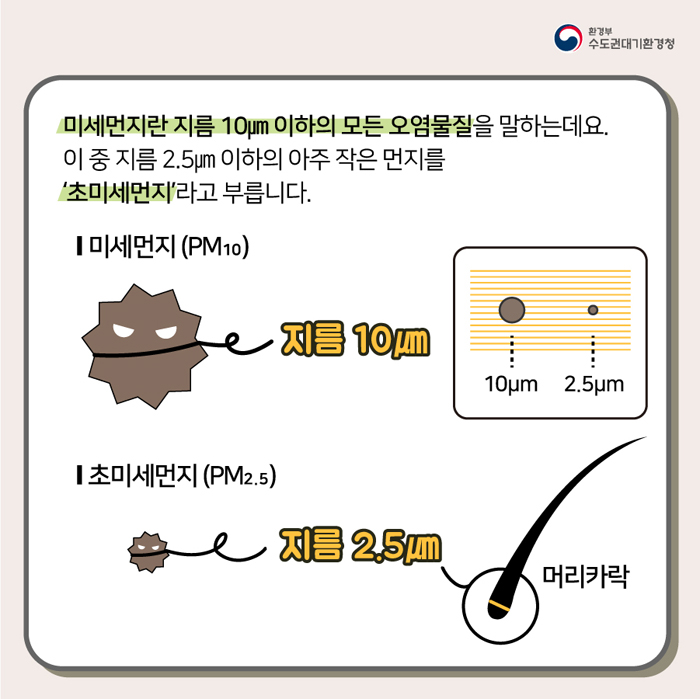 환경부
수도권대기환경청

미세먼지란 지름 10㎛ 이하의 모든 오염물질을 말하는데요. 이 중 지름 2.5㎛ 이하의 아주 작은 먼지를 '초미세먼지'라고 부릅니다.

미세먼지 ($PM_{10}$)

지름 10㎛

10μm 2.5μm

초미세먼지 ($PM_{2.5}$)

지름 2.5㎛

머리카락